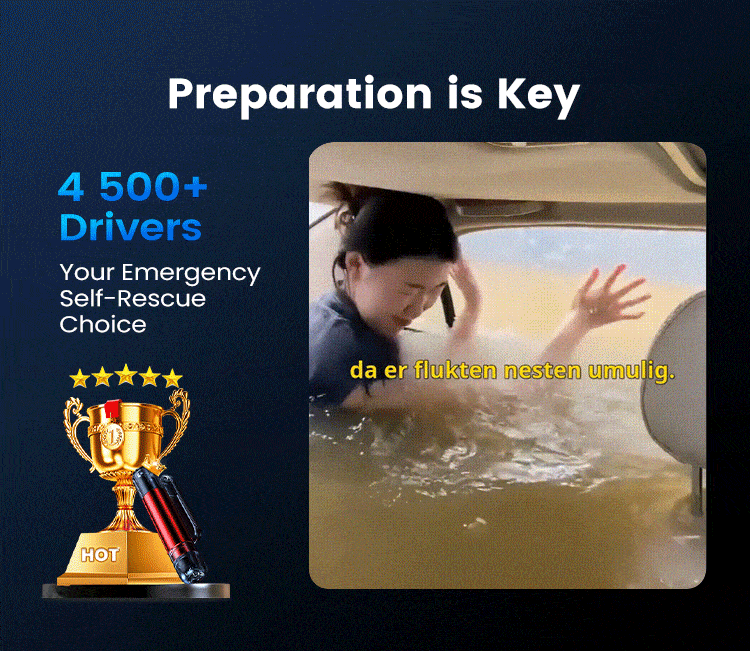 Preparation is Key

4 500+
Drivers

Your Emergency Self-Rescue Choice

1

HOT

da er flukten nesten umulig.